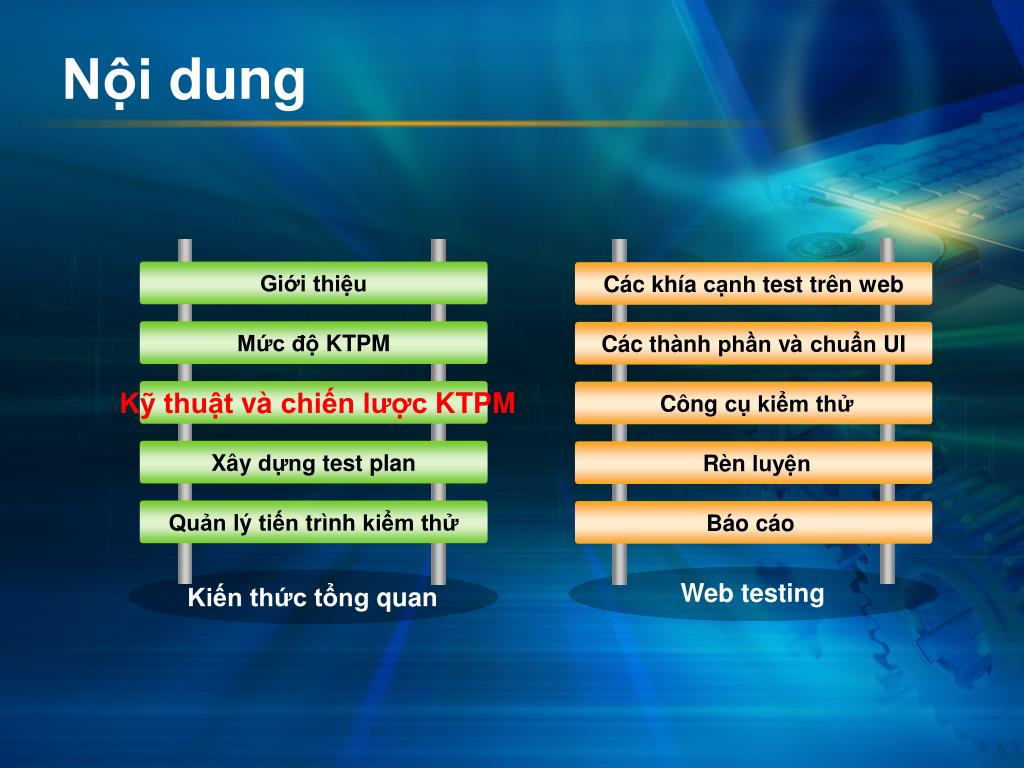 Nội dung

Giới thiệu

Mức độ KTPM

Kỹ thuật và chiến lược KTPM

Xây dựng test plan

Quản lý tiến trình kiểm thử

Kiến thức tổng quan

Các khía cạnh test trên web

Các thành phần và chuẩn UI

Công cụ kiểm thử

Rèn luyện

Báo cáo

Web testing